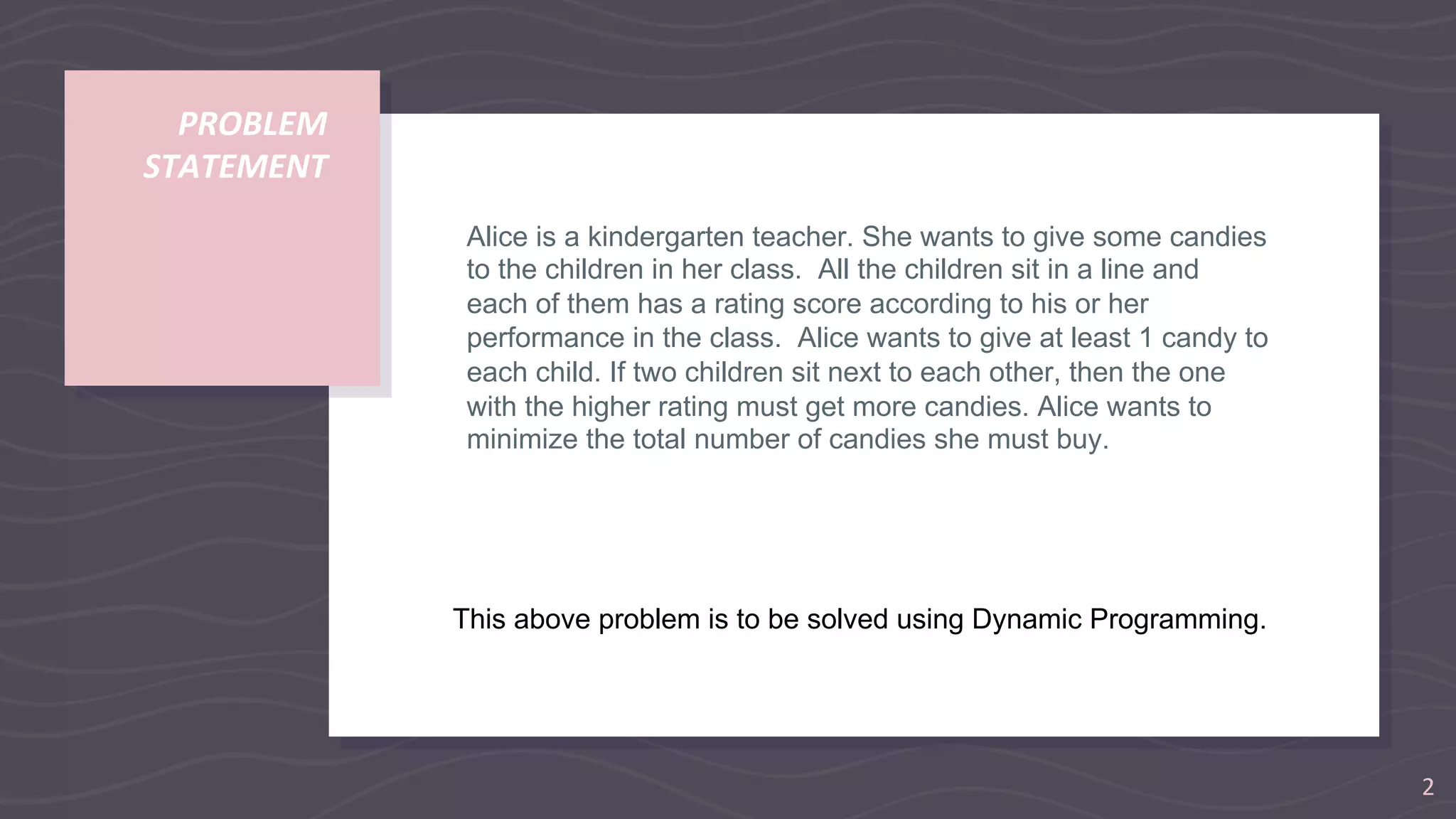 PROBLEM STATEMENT

Alice is a kindergarten teacher. She wants to give some candies to the children in her class. All the children sit in a line and each of them has a rating score according to his or her performance in the class. Alice wants to give at least 1 candy to each child. If two children sit next to each other, then the one with the higher rating must get more candies. Alice wants to minimize the total number of candies she must buy.

This above problem is to be solved using Dynamic Programming.

2